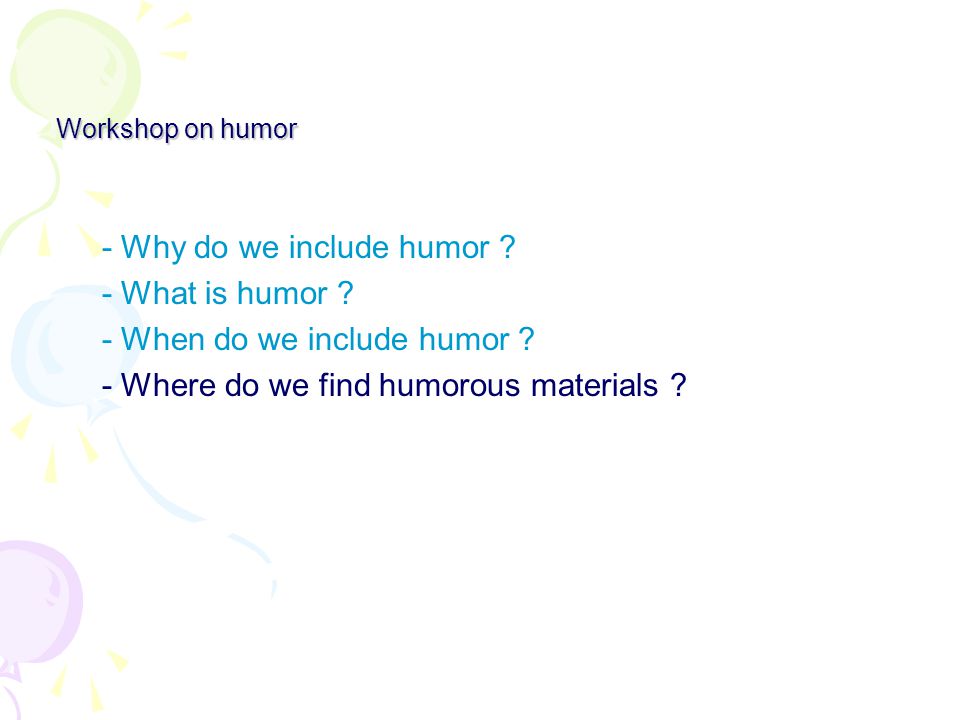 Workshop on humor

- Why do we include humor ?
- What is humor ?
- When do we include humor ?
- Where do we find humorous materials ?